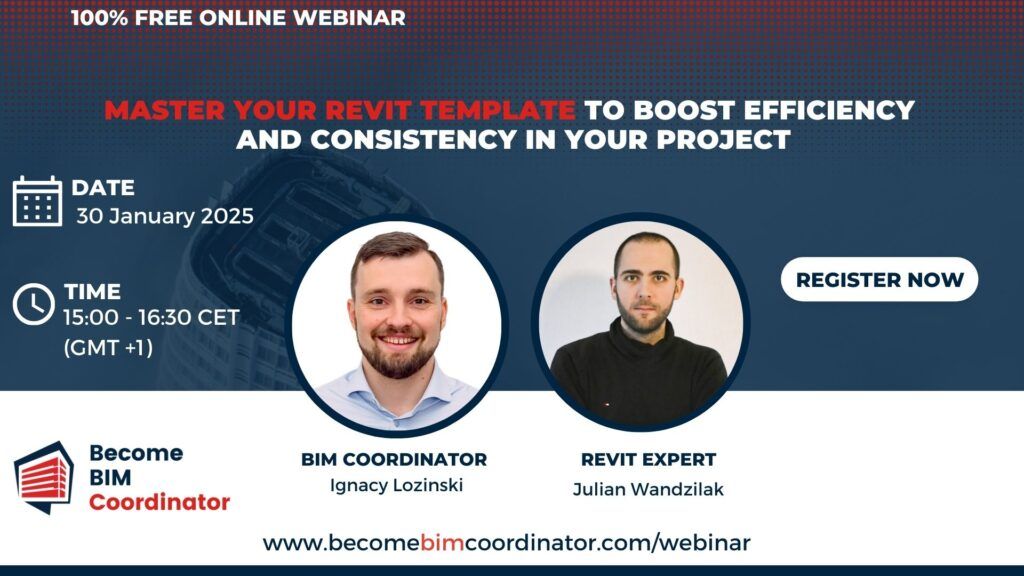 100% FREE ONLINE WEBINAR

MASTER YOUR REVIT TEMPLATE TO BOOST EFFICIENCY AND CONSISTENCY IN YOUR PROJECT

DATE
30 January 2025

TIME
15:00 - 16:30 CET (GMT +1)

REGISTER NOW

Become BIM Coordinator

BIM COORDINATOR
Ignacy Lozinski

REVIT EXPERT
Julian Wandzilak

www.becomebimcoordinator.com/webinar